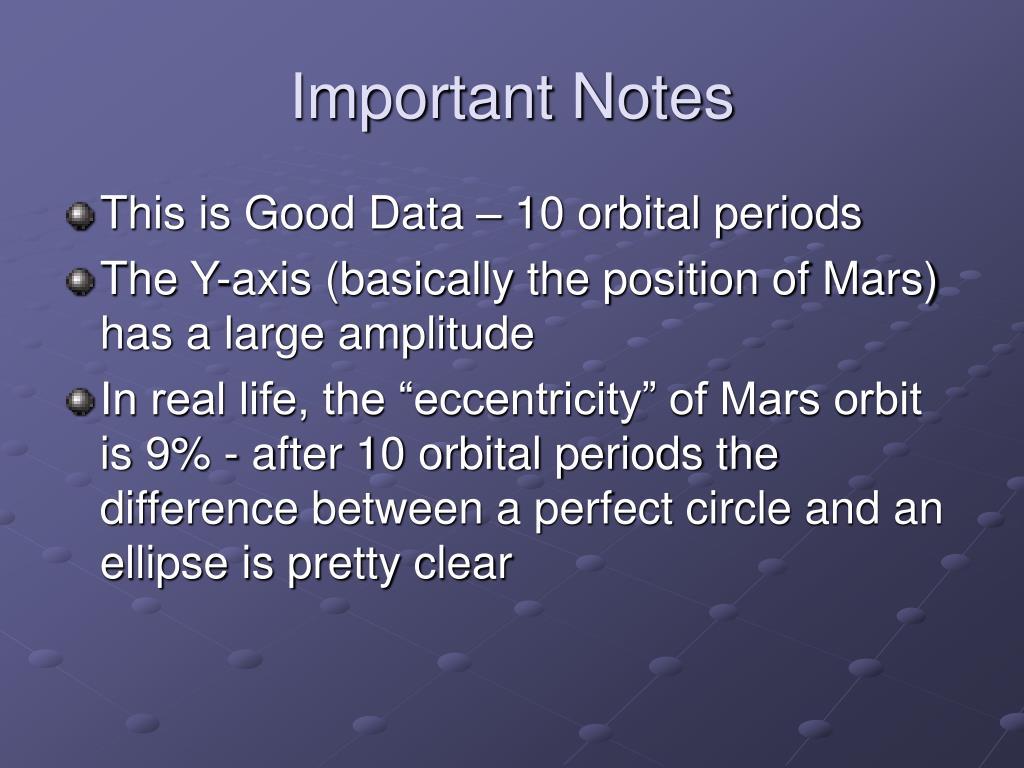 Important Notes

This is Good Data – 10 orbital periods

The Y-axis (basically the position of Mars) has a large amplitude

In real life, the “eccentricity” of Mars orbit is 9% - after 10 orbital periods the difference between a perfect circle and an ellipse is pretty clear